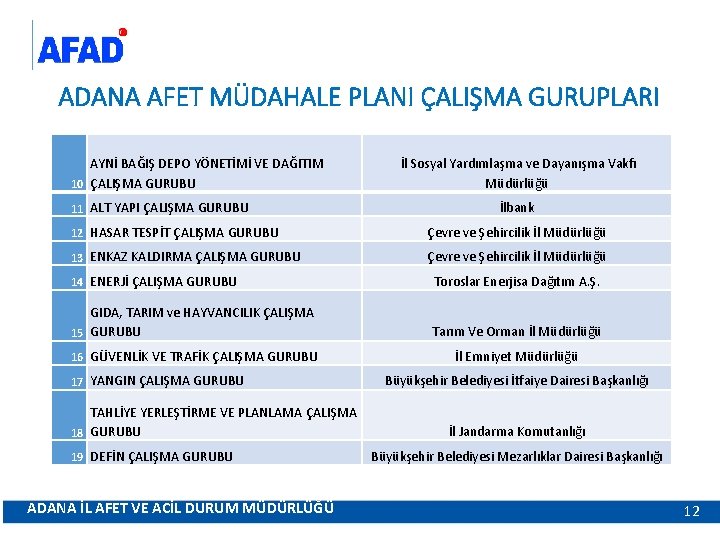 AFAD

ADANA AFET MÜDAHALE PLANI ÇALIŞMA GURUPLARI

| | | |
|---|---|---|
| 10 | AYNİ BAĞIŞ DEPO YÖNETİMİ VE DAĞITIM ÇALIŞMA GURUBU | İl Sosyal Yardımlaşma ve Dayanışma Vakfı Müdürlüğü |
| 11 | ALT YAPI ÇALIŞMA GURUBU | İlbank |
| 12 | HASAR TESPİT ÇALIŞMA GURUBU | Çevre ve Şehircilik İl Müdürlüğü |
| 13 | ENKAZ KALDIRMA ÇALIŞMA GURUBU | Çevre ve Şehircilik İl Müdürlüğü |
| 14 | ENERJİ ÇALIŞMA GURUBU | Toroslar Enerjisa Dağıtım A.Ş. |
| 15 | GIDA, TARIM ve HAYVANCILIK ÇALIŞMA GURUBU | Tarım Ve Orman İl Müdürlüğü |
| 16 | GÜVENLİK VE TRAFİK ÇALIŞMA GURUBU | İl Emniyet Müdürlüğü |
| 17 | YANGIN ÇALIŞMA GURUBU | Büyükşehir Belediyesi İtfaiye Dairesi Başkanlığı |
| 18 | TAHLİYE YERLEŞTİRME VE PLANLAMA ÇALIŞMA GURUBU | İl Jandarma Komutanlığı |
| 19 | DEFİN ÇALIŞMA GURUBU | Büyükşehir Belediyesi Mezarlıklar Dairesi Başkanlığı |

ADANA İL AFET VE ACİL DURUM MÜDÜRLÜĞÜ 12